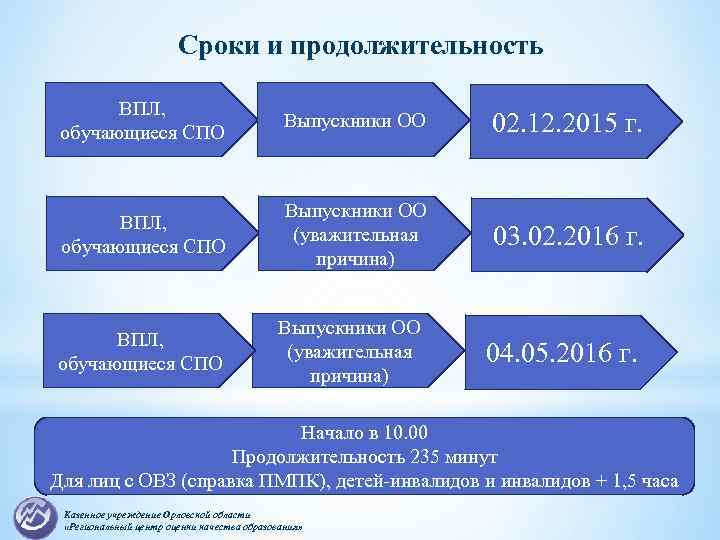 Сроки и продолжительность

ВПЛ, обучающиеся СПО

Выпускники ОО

02.12.2015 г.

ВПЛ, обучающиеся СПО

Выпускники ОО (уважительная причина)

03.02.2016 г.

ВПЛ, обучающиеся СПО

Выпускники ОО (уважительная причина)

04.05.2016 г.

Начало в 10.00
Продолжительность 235 минут
Для лиц с ОВЗ (справка ПМПК), детей-инвалидов и инвалидов + 1,5 часа

Казенное учреждение Орловской области «Региональный центр оценки качества образования»